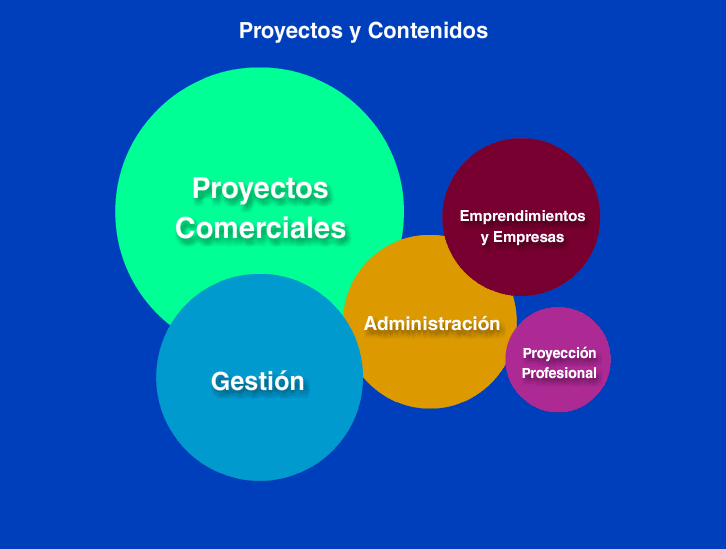 Proyectos y Contenidos

Proyectos Comerciales

Emprendimientos y Empresas

Administración

Gestión

Proyección Profesional